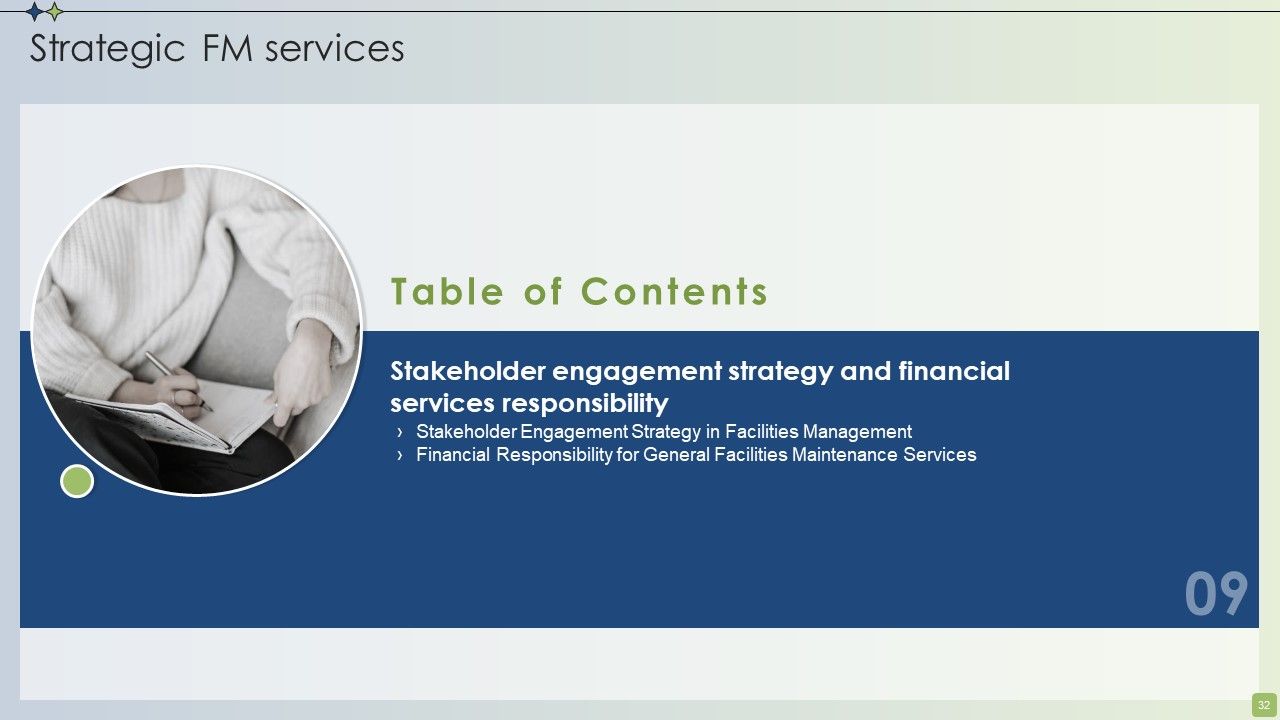 Strategic FM services

Table of Contents

Stakeholder engagement strategy and financial services responsibility

› Stakeholder Engagement Strategy in Facilities Management
› Financial Responsibility for General Facilities Maintenance Services

09

32